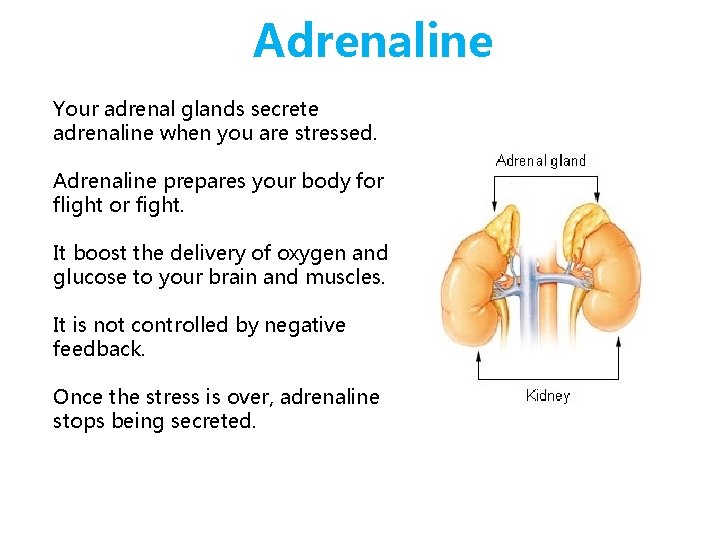 Adrenaline

Your adrenal glands secrete adrenaline when you are stressed.

Adrenaline prepares your body for flight or fight.

It boost the delivery of oxygen and glucose to your brain and muscles.

It is not controlled by negative feedback.

Once the stress is over, adrenaline stops being secreted.

Adrenal gland

Kidney